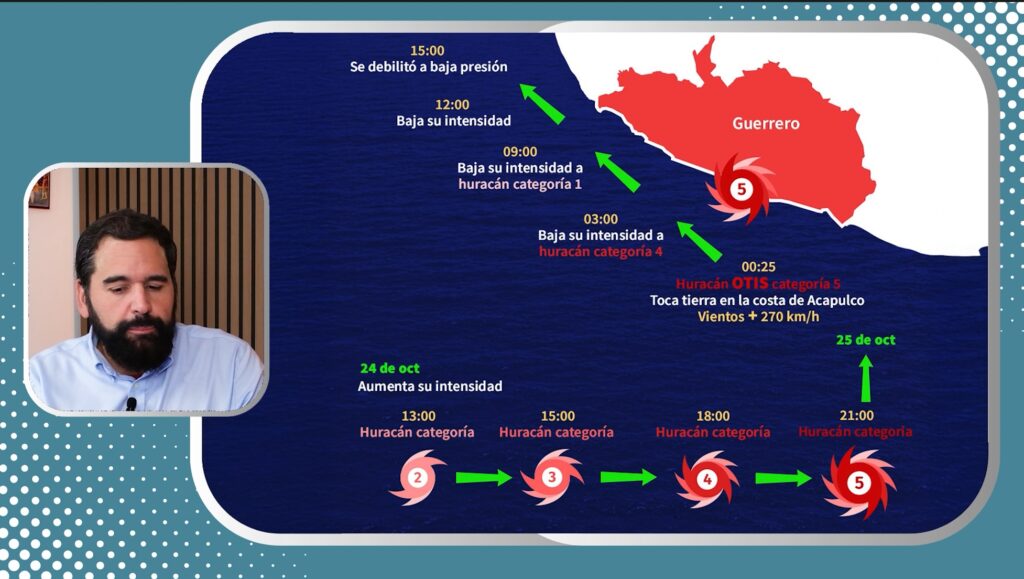 15:00
Se debilitó a baja presión

12:00
Baja su intensidad

09:00
Baja su intensidad a huracán categoría 1

03:00
Baja su intensidad a huracán categoría 4

Guerrero

5

00:25
Huracán OTIS categoría 5
Toca tierra en la costa de Acapulco
Vientos + 270 km/h

25 de oct

24 de oct
Aumenta su intensidad

13:00
Huracán categoría
2

15:00
Huracán categoría
3

18:00
Huracán categoría
4

21:00
Huracán categoría
5